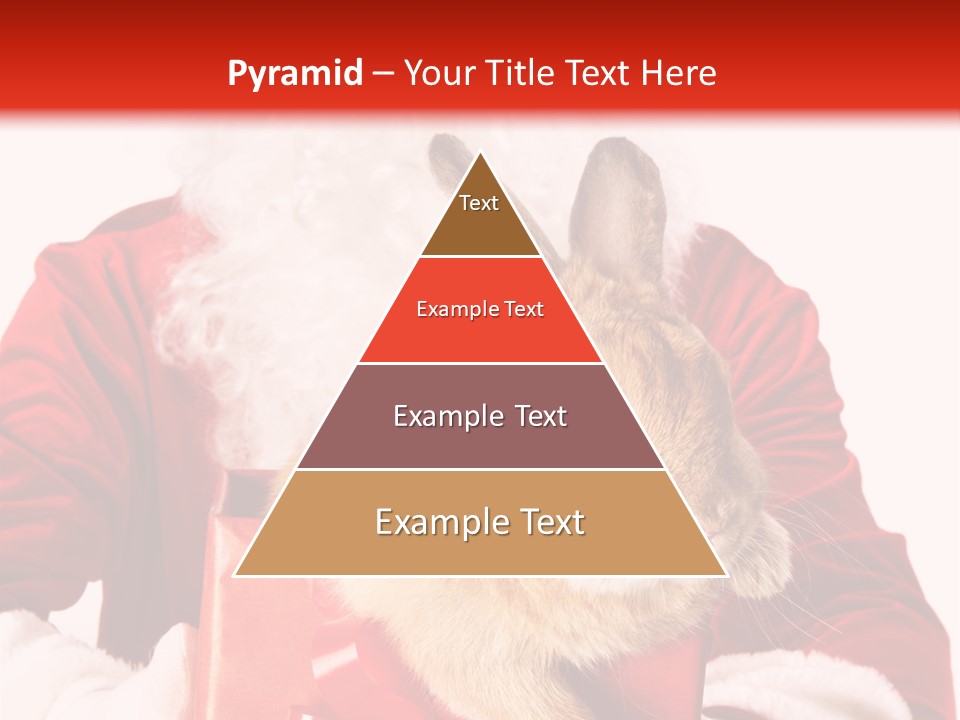 Pyramid – Your Title Text Here

Text

Example Text

Example Text

Example Text